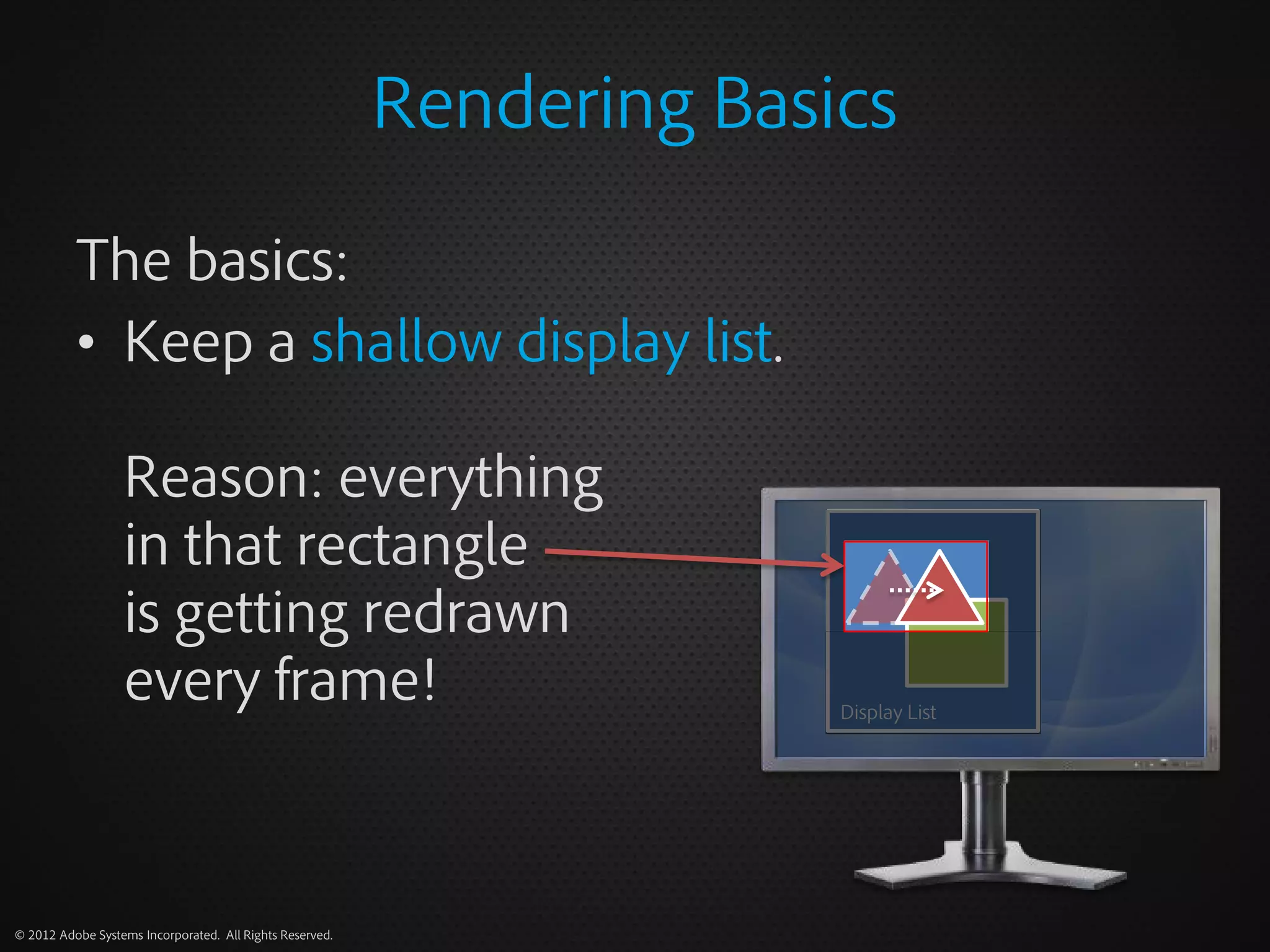 Rendering Basics

The basics:

• Keep a shallow display list.

Reason: everything in that rectangle is getting redrawn every frame!

Display List

© 2012 Adobe Systems Incorporated. All Rights Reserved.